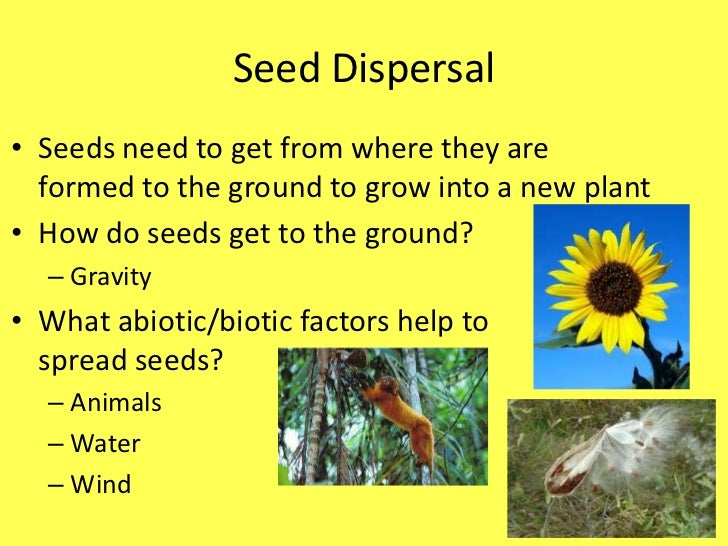 Seed Dispersal

• Seeds need to get from where they are formed to the ground to grow into a new plant

• How do seeds get to the ground?
– Gravity

• What abiotic/biotic factors help to spread seeds?
– Animals
– Water
– Wind